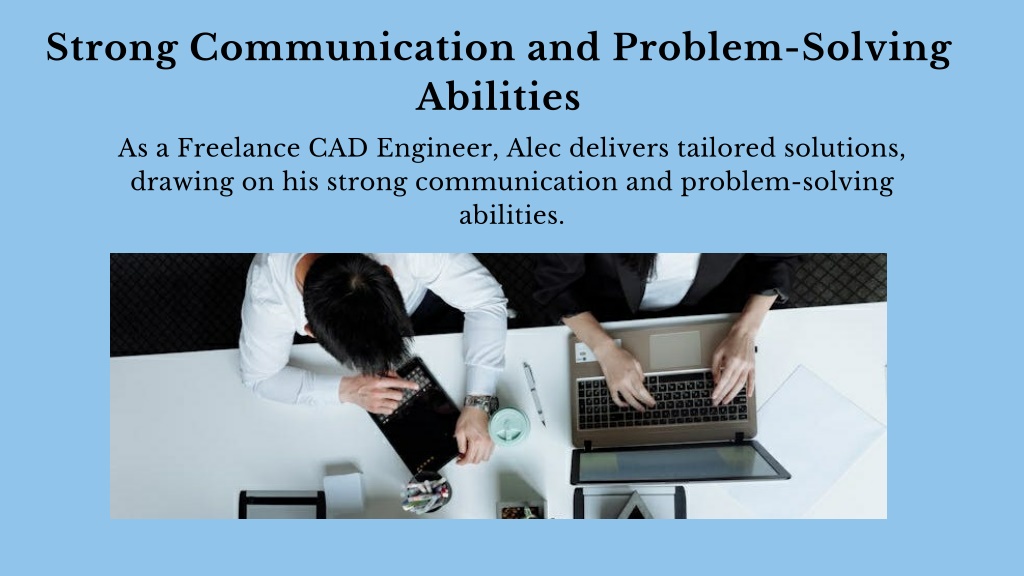 Strong Communication and Problem-Solving Abilities

As a Freelance CAD Engineer, Alec delivers tailored solutions, drawing on his strong communication and problem-solving abilities.